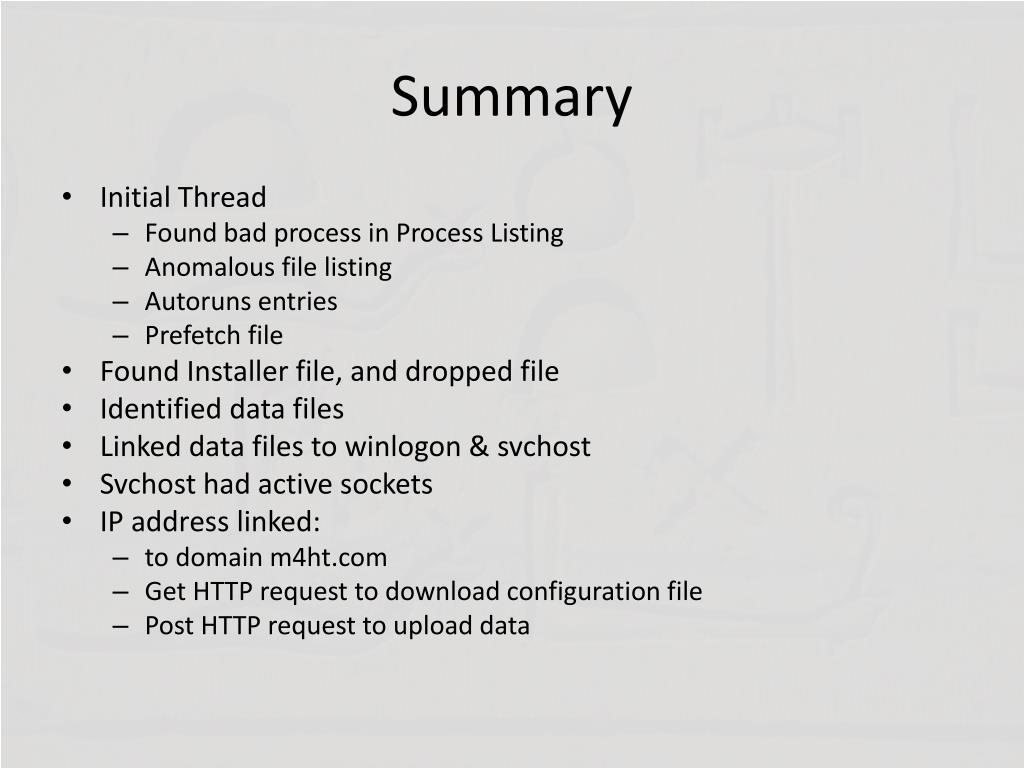 Summary

• Initial Thread
– Found bad process in Process Listing
– Anomalous file listing
– Autoruns entries
– Prefetch file
• Found Installer file, and dropped file
• Identified data files
• Linked data files to winlogon & svchost
• Svchost had active sockets
• IP address linked:
– to domain m4ht.com
– Get HTTP request to download configuration file
– Post HTTP request to upload data